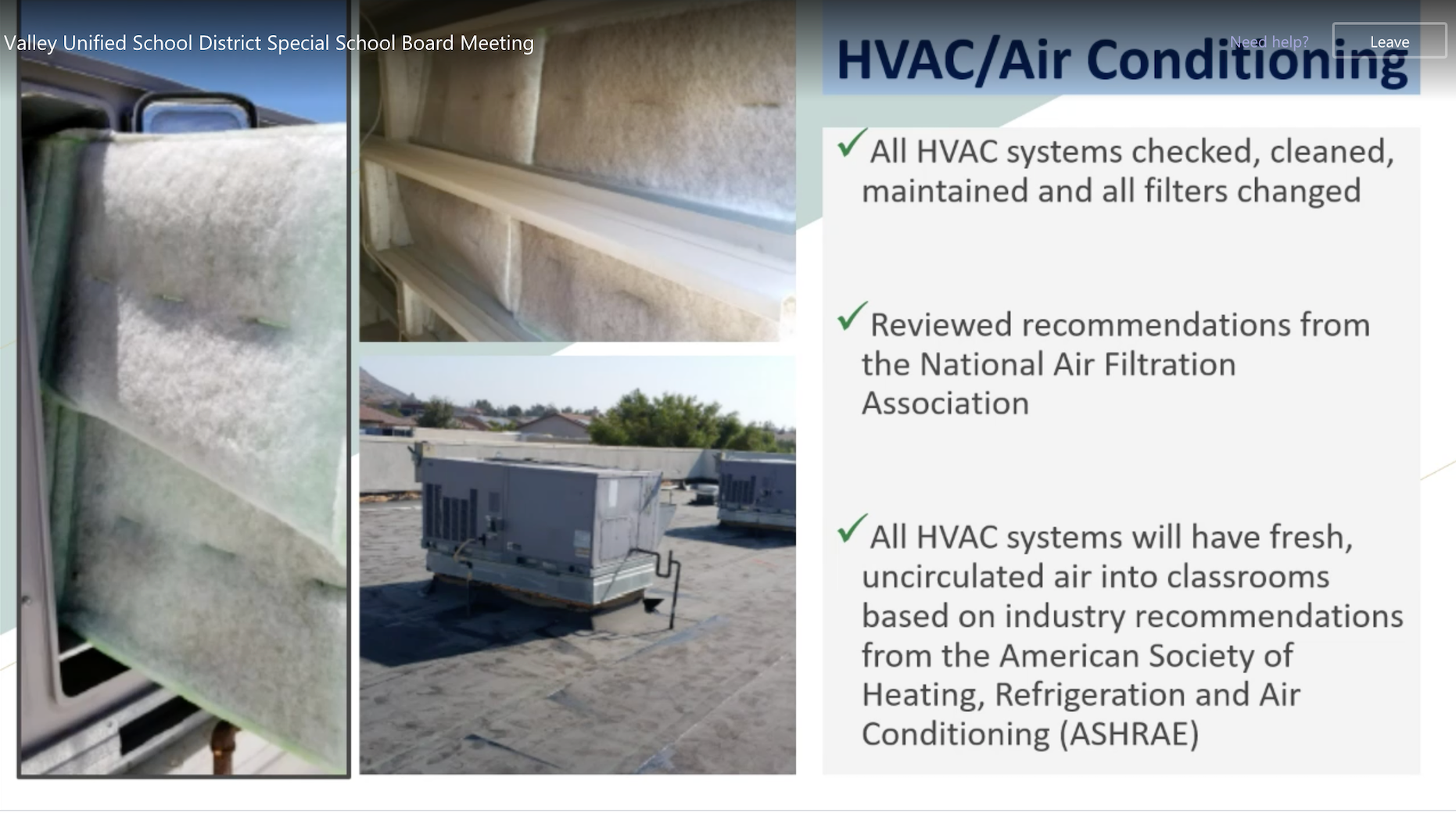 Valley Unified School District Special School Board Meeting

Need help?

Leave

HVAC/Air Conditioning

✓ All HVAC systems checked, cleaned, maintained and all filters changed

✓ Reviewed recommendations from the National Air Filtration Association

✓ All HVAC systems will have fresh, uncirculated air into classrooms based on industry recommendations from the American Society of Heating, Refrigeration and Air Conditioning (ASHRAE)